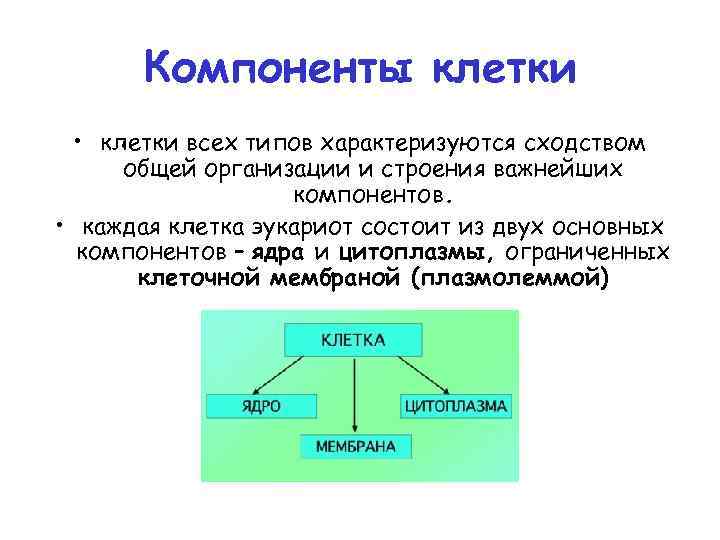 Компоненты клетки

• клетки всех типов характеризуются сходством общей организации и строения важнейших компонентов.

• каждая клетка эукариот состоит из двух основных компонентов – ядра и цитоплазмы, ограниченных клеточной мембраной (плазмолеммой)

КЛЕТКА

ЯДРО

ЦИТОПЛАЗМА

МЕМБРАНА